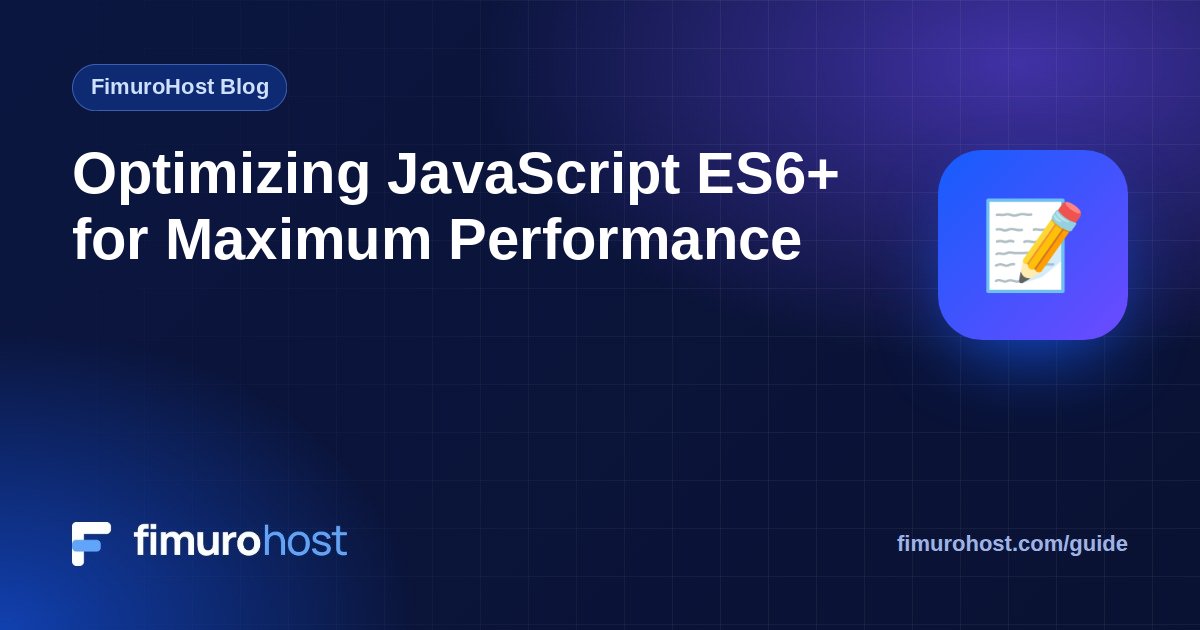 FimuroHost Blog

Optimizing JavaScript ES6+ for Maximum Performance

fimurohost

fimurohost.com/guide